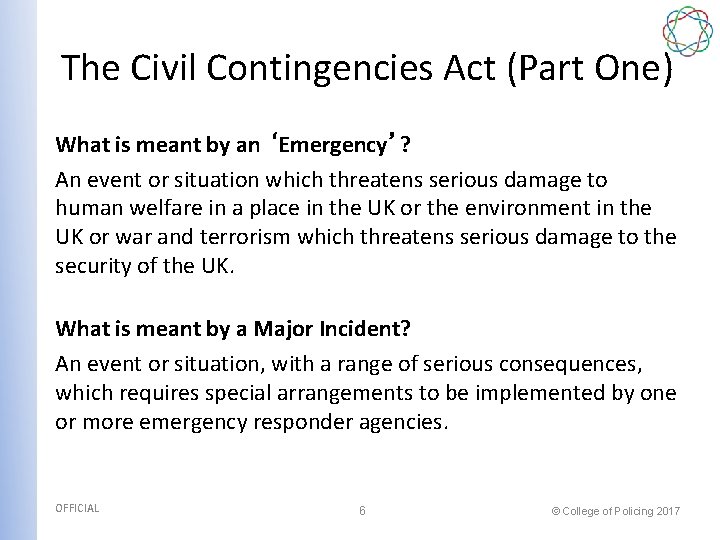 The Civil Contingencies Act (Part One)

What is meant by an ‘Emergency’?

An event or situation which threatens serious damage to human welfare in a place in the UK or the environment in the UK or war and terrorism which threatens serious damage to the security of the UK.

What is meant by a Major Incident?

An event or situation, with a range of serious consequences, which requires special arrangements to be implemented by one or more emergency responder agencies.

OFFICIAL

6

© College of Policing 2017